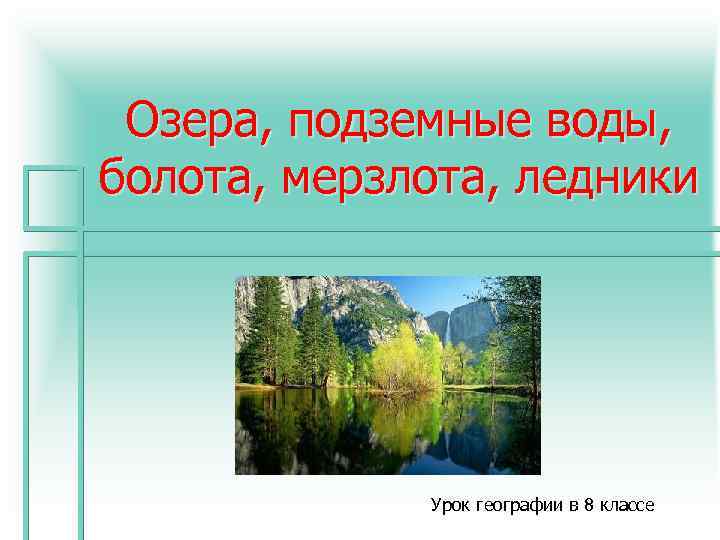 Озера, подземные воды, болота, мерзлота, ледники

Урок географии в 8 классе